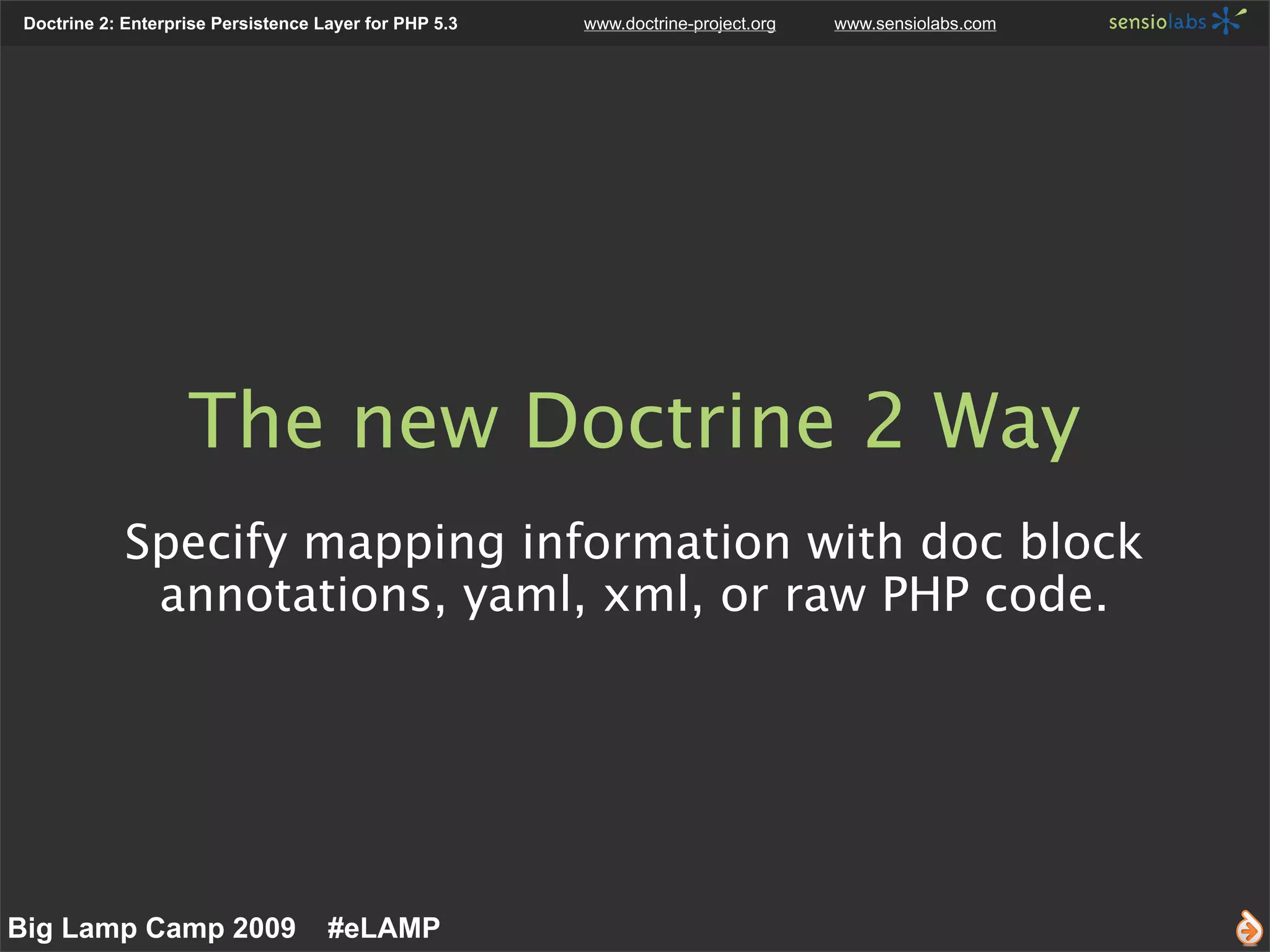 Doctrine 2: Enterprise Persistence Layer for PHP 5.3 www.doctrine-project.org www.sensiolabs.com sensiolabs

The new Doctrine 2 Way

Specify mapping information with doc block annotations, yaml, xml, or raw PHP code.

Big Lamp Camp 2009 #eLAMP